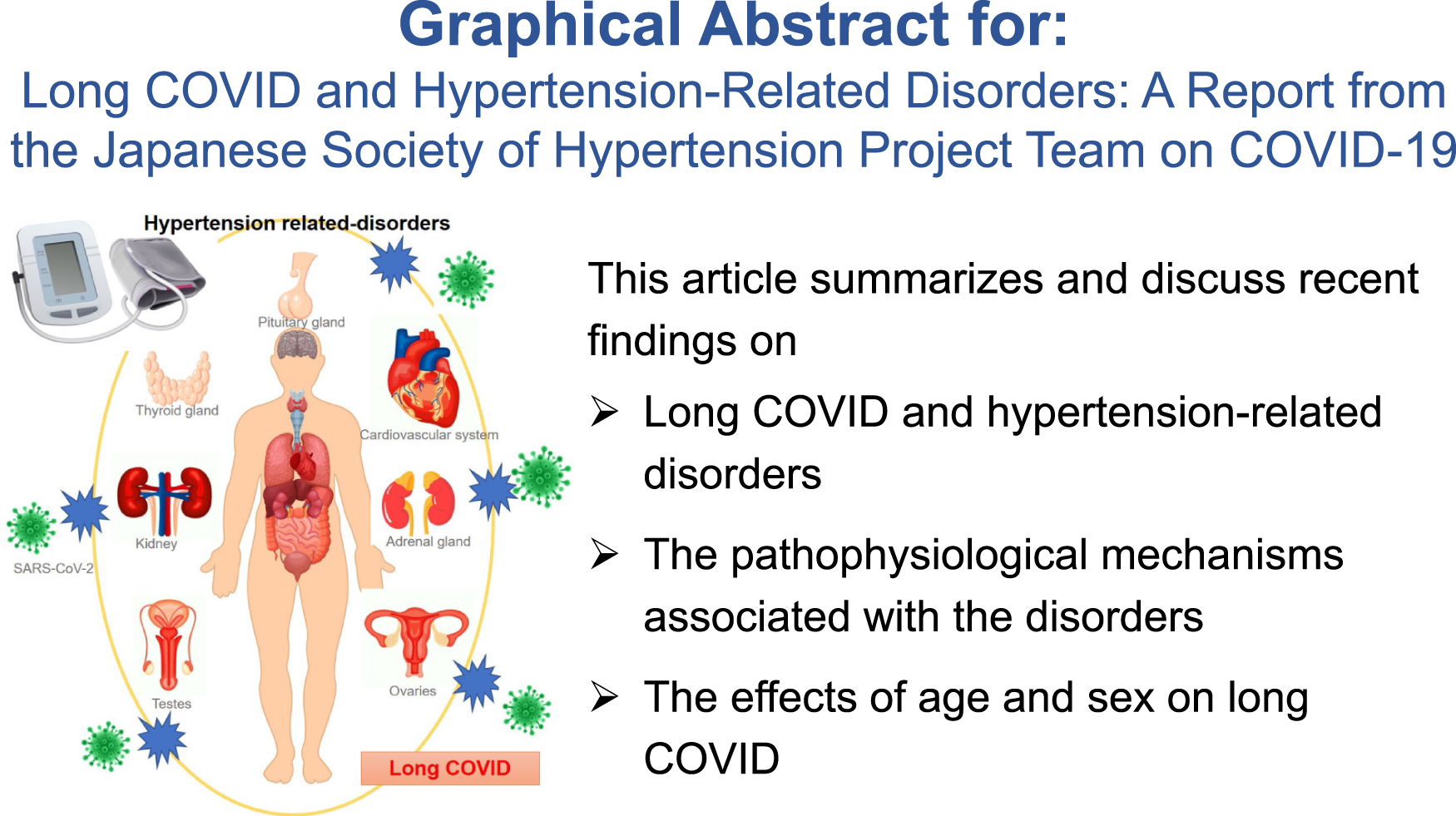 Graphical Abstract for:

Long COVID and Hypertension-Related Disorders: A Report from the Japanese Society of Hypertension Project Team on COVID-19

Hypertension related-disorders

Pituitary gland

Thyroid gland

Cardiovascular system

Kidney

Adrenal gland

SARS-CoV-2

Testes

Ovaries

Long COVID

This article summarizes and discuss recent findings on

➢ Long COVID and hypertension-related disorders

➢ The pathophysiological mechanisms associated with the disorders

➢ The effects of age and sex on long COVID